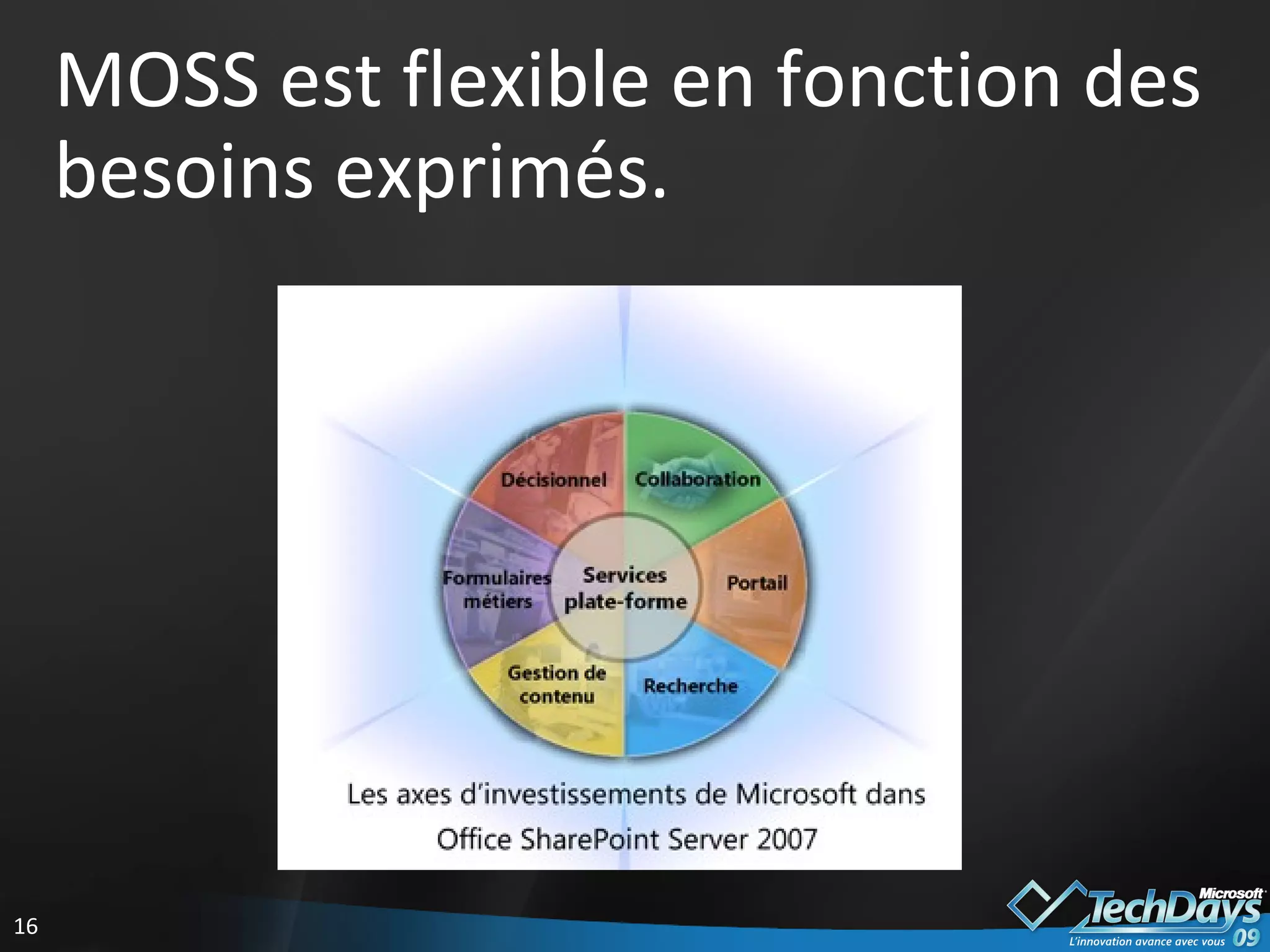 MOSS est flexible en fonction des besoins exprimés.

Décisionnel

Collaboration

Formulaires métiers

Services plate-forme

Portail

Gestion de contenu

Recherche

Les axes d'investissements de Microsoft dans Office SharePoint Server 2007

16

Microsoft TechDays 09
L'innovation avance avec vous